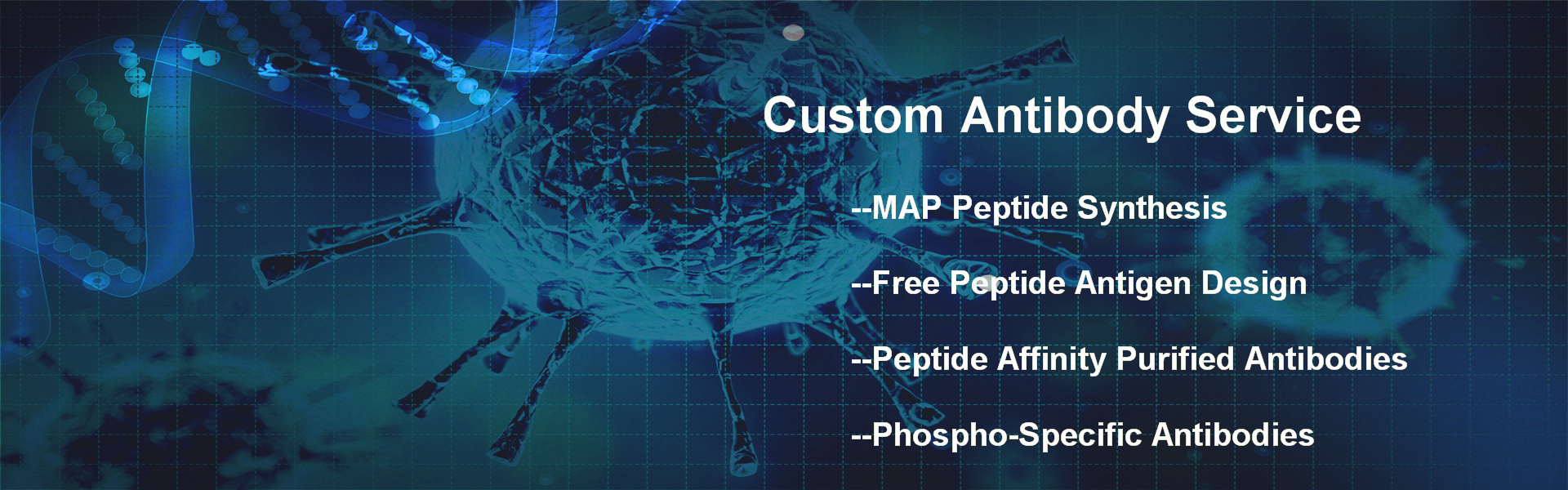 Custom Antibody Service

--MAP Peptide Synthesis

--Free Peptide Antigen Design

--Peptide Affinity Purified Antibodies

--Phospho-Specific Antibodies